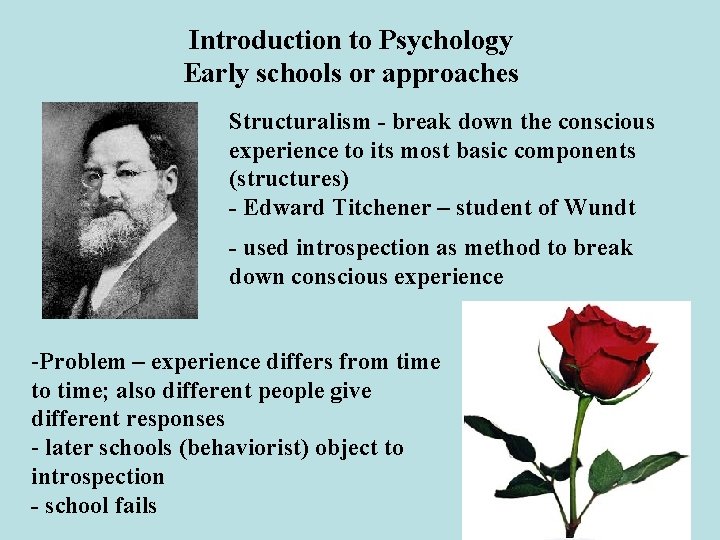 Introduction to Psychology
Early schools or approaches

Structuralism - break down the conscious experience to its most basic components (structures)
- Edward Titchener – student of Wundt

- used introspection as method to break down conscious experience

-Problem – experience differs from time to time; also different people give different responses
- later schools (behaviorist) object to introspection
- school fails